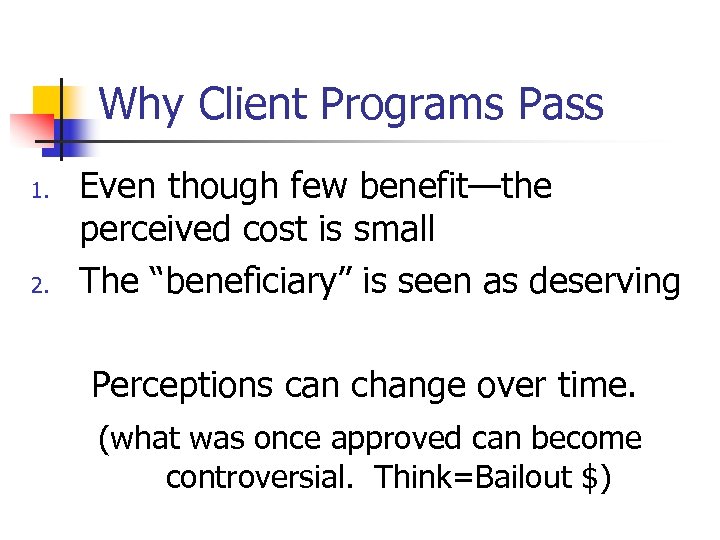 Why Client Programs Pass

1. Even though few benefit—the perceived cost is small
2. The “beneficiary” is seen as deserving

Perceptions can change over time.

(what was once approved can become controversial. Think=Bailout \$)